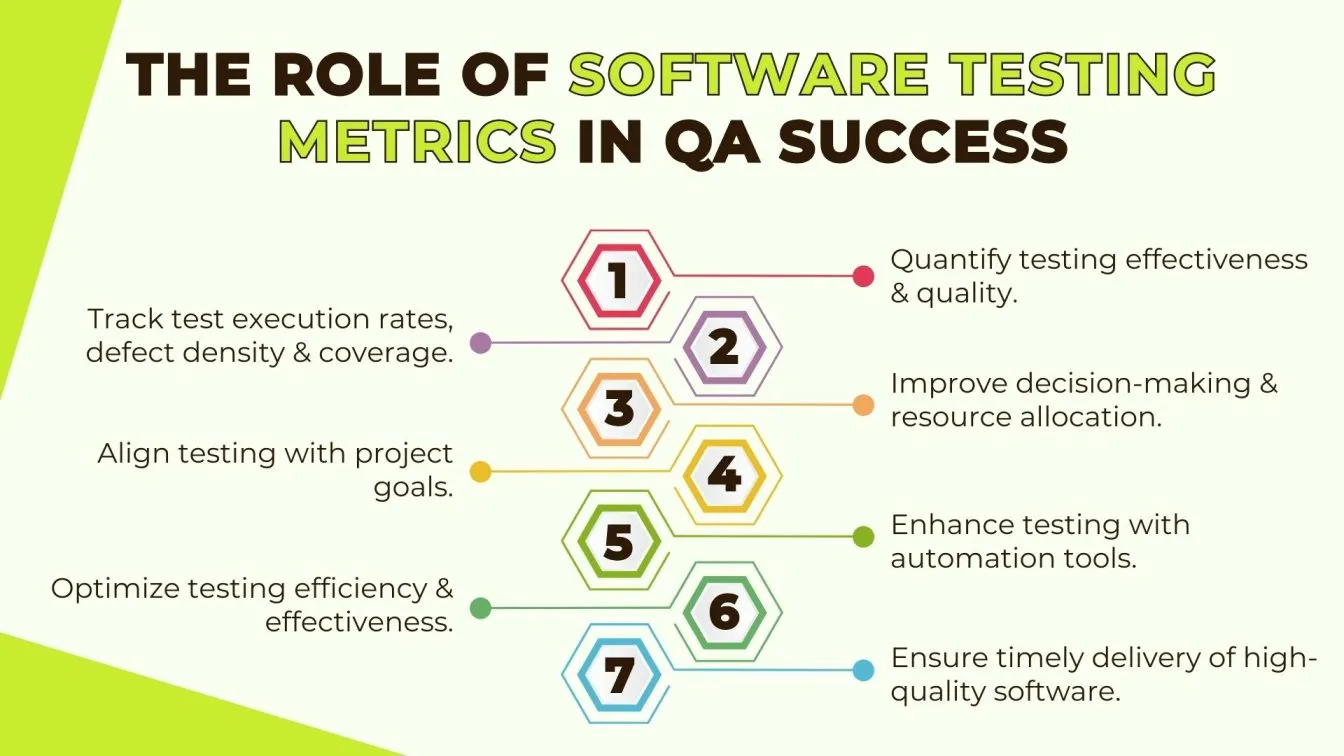 THE ROLE OF SOFTWARE TESTING METRICS IN QA SUCCESS

1
Quantify testing effectiveness & quality.

2
Track test execution rates, defect density & coverage.

3
Improve decision-making & resource allocation.

4
Align testing with project goals.

5
Enhance testing with automation tools.

6
Optimize testing efficiency & effectiveness.

7
Ensure timely delivery of high-quality software.